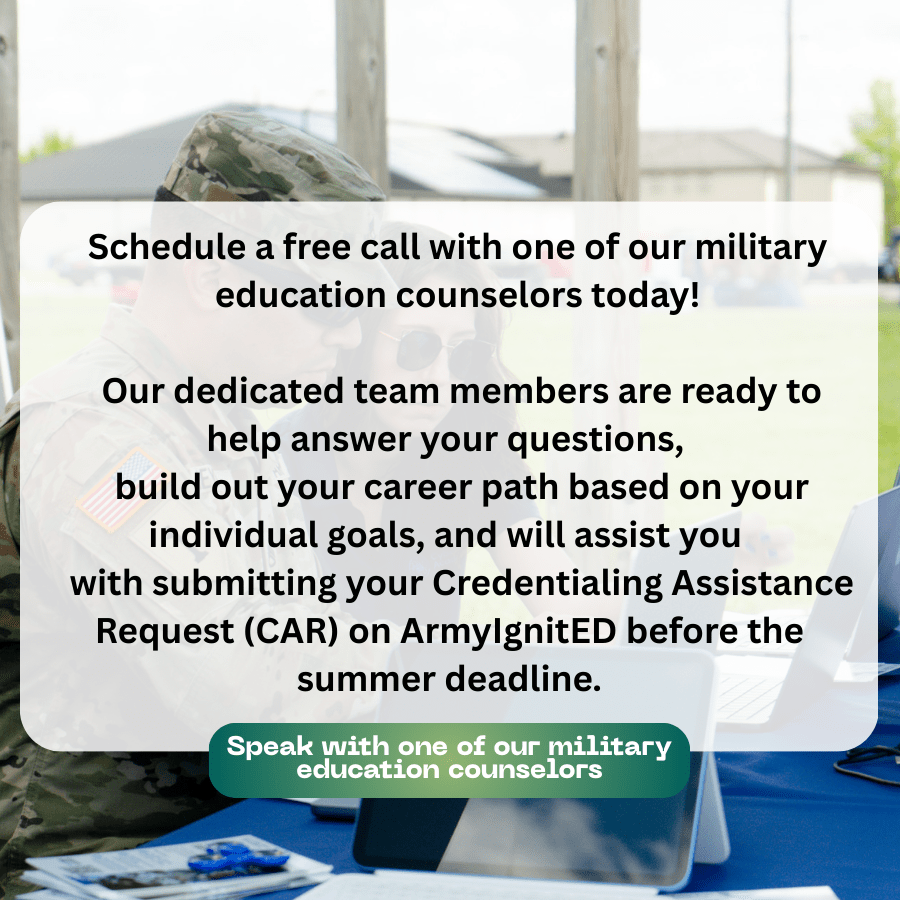 Schedule a free call with one of our military education counselors today!

Our dedicated team members are ready to help answer your questions, build out your career path based on your individual goals, and will assist you with submitting your Credentialing Assistance Request (CAR) on ArmyIgnitED before the summer deadline.

Speak with one of our military education counselors